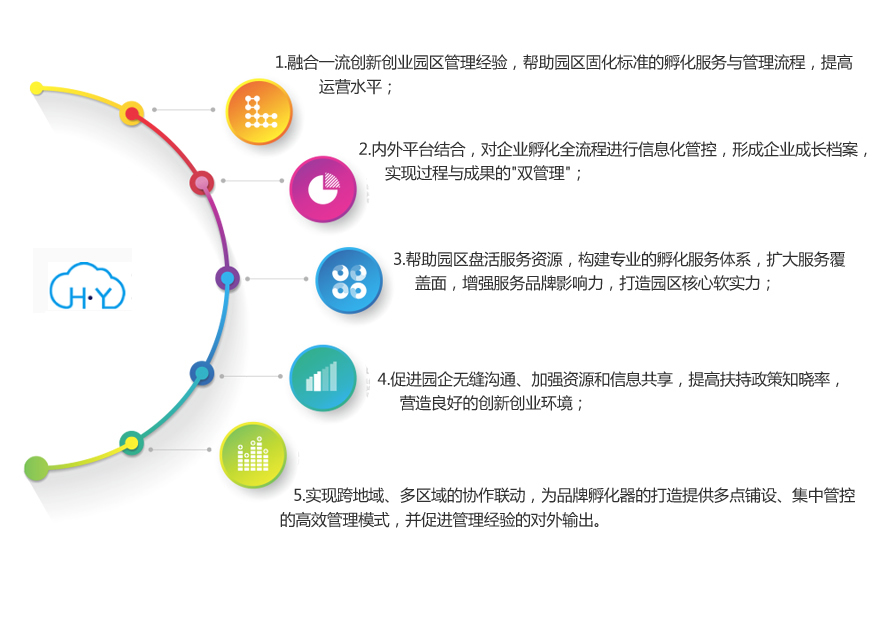 1.融合一流创新创业园区管理经验，帮助园区固化标准的孵化服务与管理流程，提高运营水平；

2.内外平台结合，对企业孵化全流程进行信息化管控，形成企业成长档案，实现过程与成果的"双管理"；

H·Y

3.帮助园区盘活服务资源，构建专业的孵化服务体系，扩大服务覆盖面，增强服务品牌影响力，打造园区核心软实力；

4.促进园企无缝沟通、加强资源和信息共享，提高扶持政策知晓率，营造良好的创新创业环境；

5.实现跨地域、多区域的协作联动，为品牌孵化器的打造提供多点铺设、集中管控的高效管理模式，并促进管理经验的对外输出。